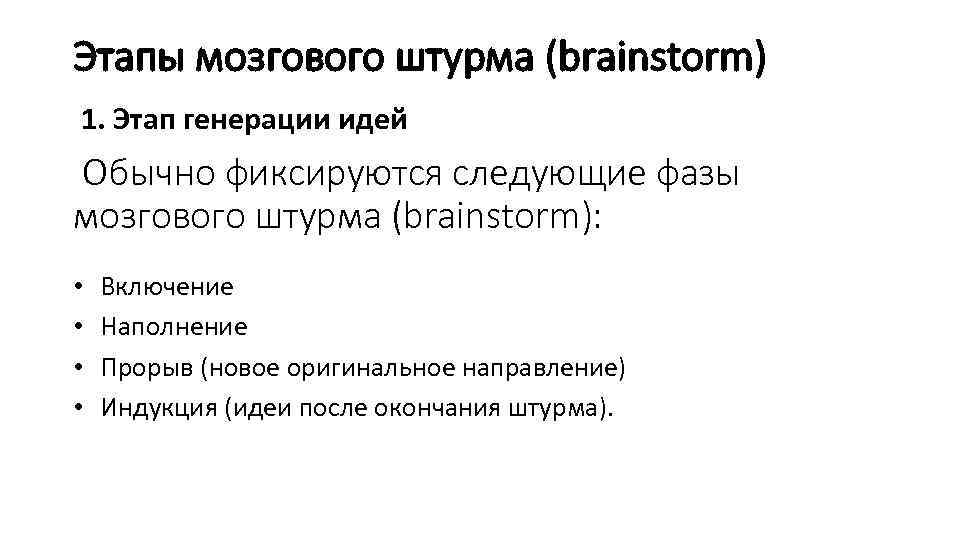 Этапы мозгового штурма (brainstorm)

1. Этап генерации идей

Обычно фиксируются следующие фазы мозгового штурма (brainstorm):

• Включение
• Наполнение
• Прорыв (новое оригинальное направление)
• Индукция (идеи после окончания штурма).